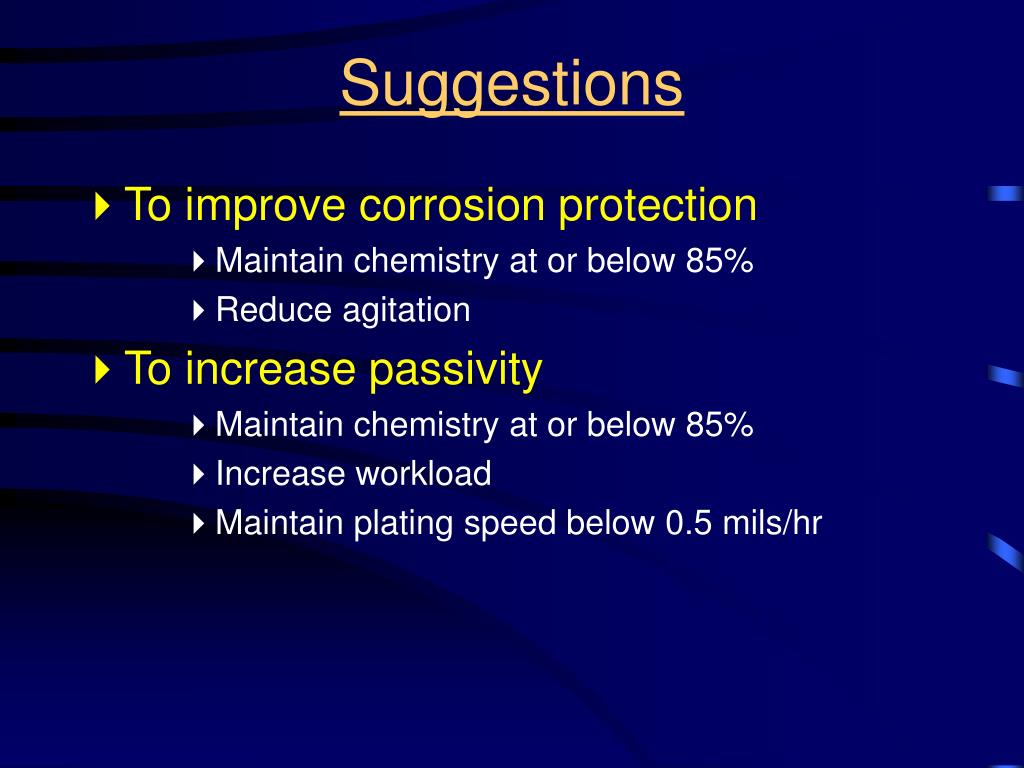 Suggestions

To improve corrosion protection

Maintain chemistry at or below 85%

Reduce agitation

To increase passivity

Maintain chemistry at or below 85%

Increase workload

Maintain plating speed below 0.5 mils/hr